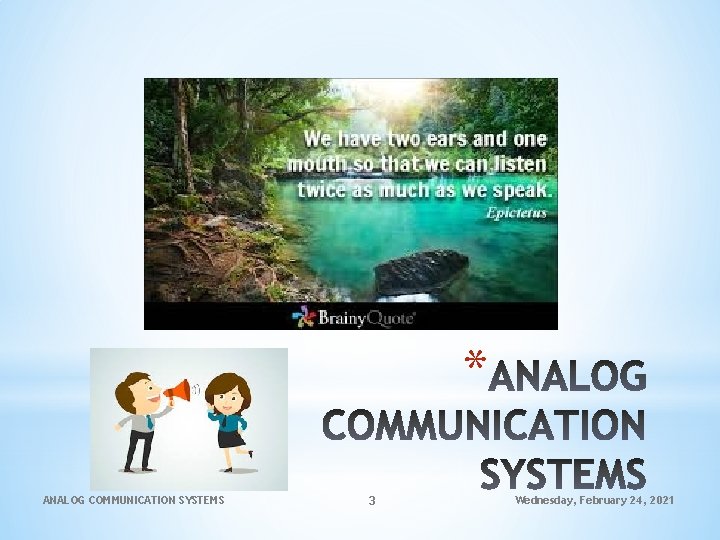 We have two ears and one mouth so that we can listen twice as much as we speak.
Epictetus

BrainyQuote

*ANALOG COMMUNICATION SYSTEMS

ANALOG COMMUNICATION SYSTEMS
3
Wednesday, February 24, 2021